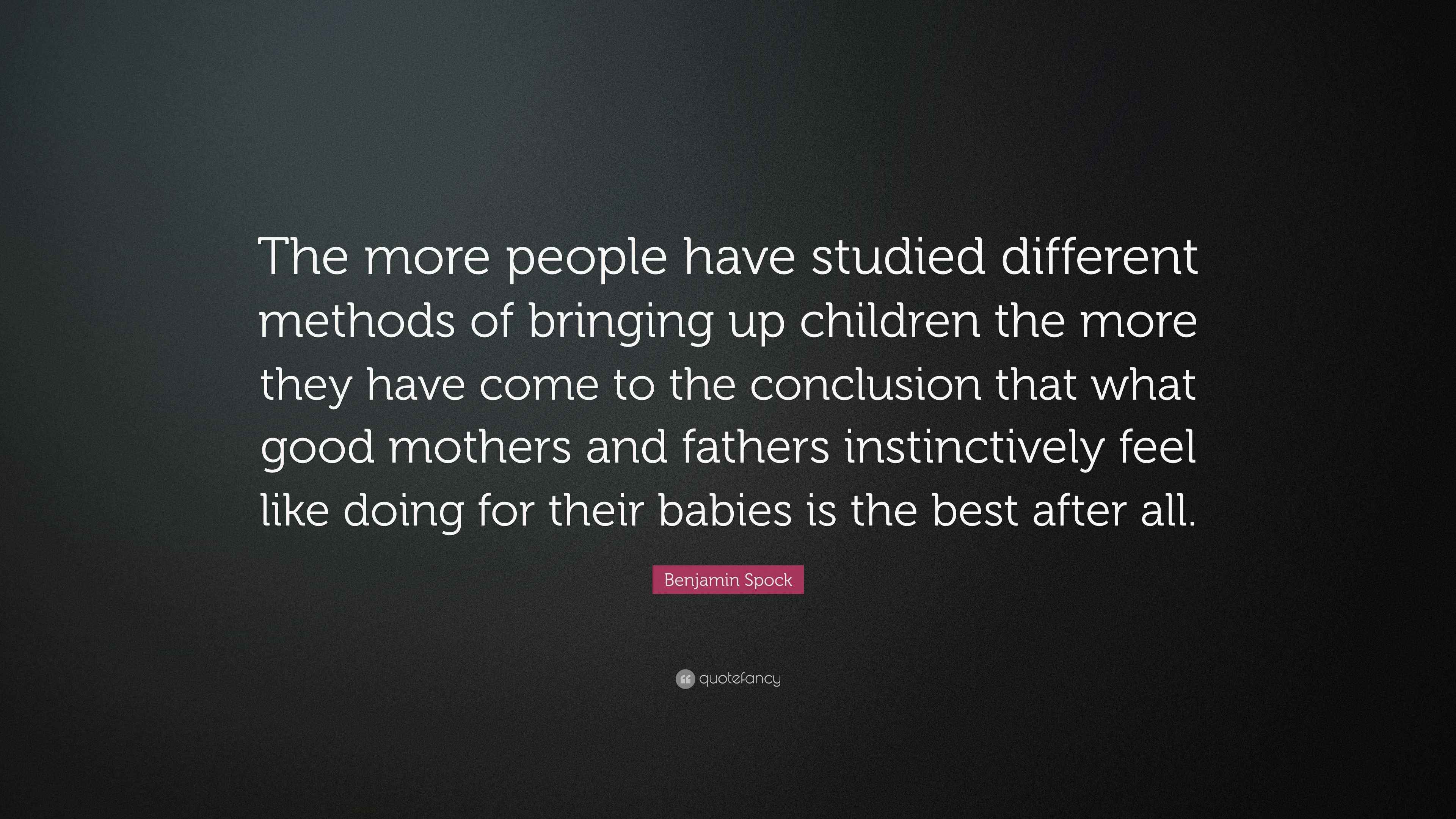 The more people have studied different methods of bringing up children the more they have come to the conclusion that what good mothers and fathers instinctively feel like doing for their babies is the best after all.

Benjamin Spock

quotefancy